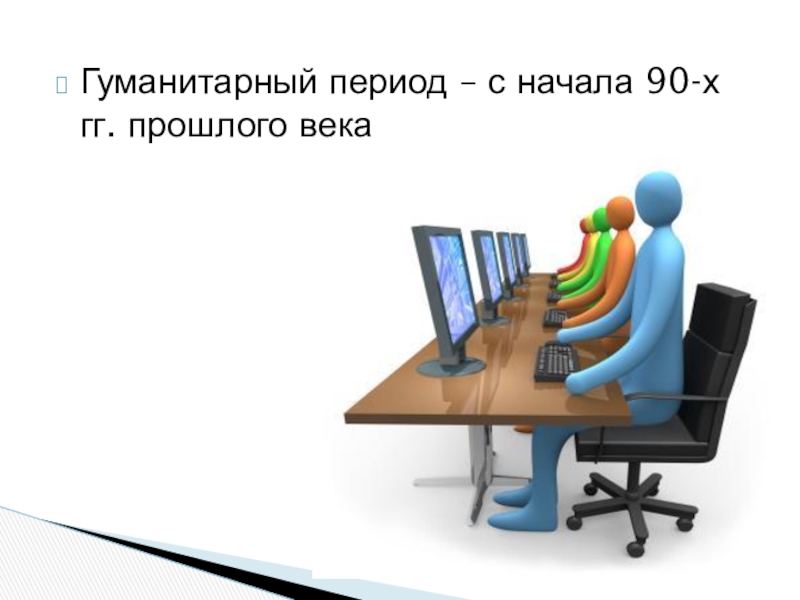 Гуманитарный период – с начала 90-х гг. прошлого века